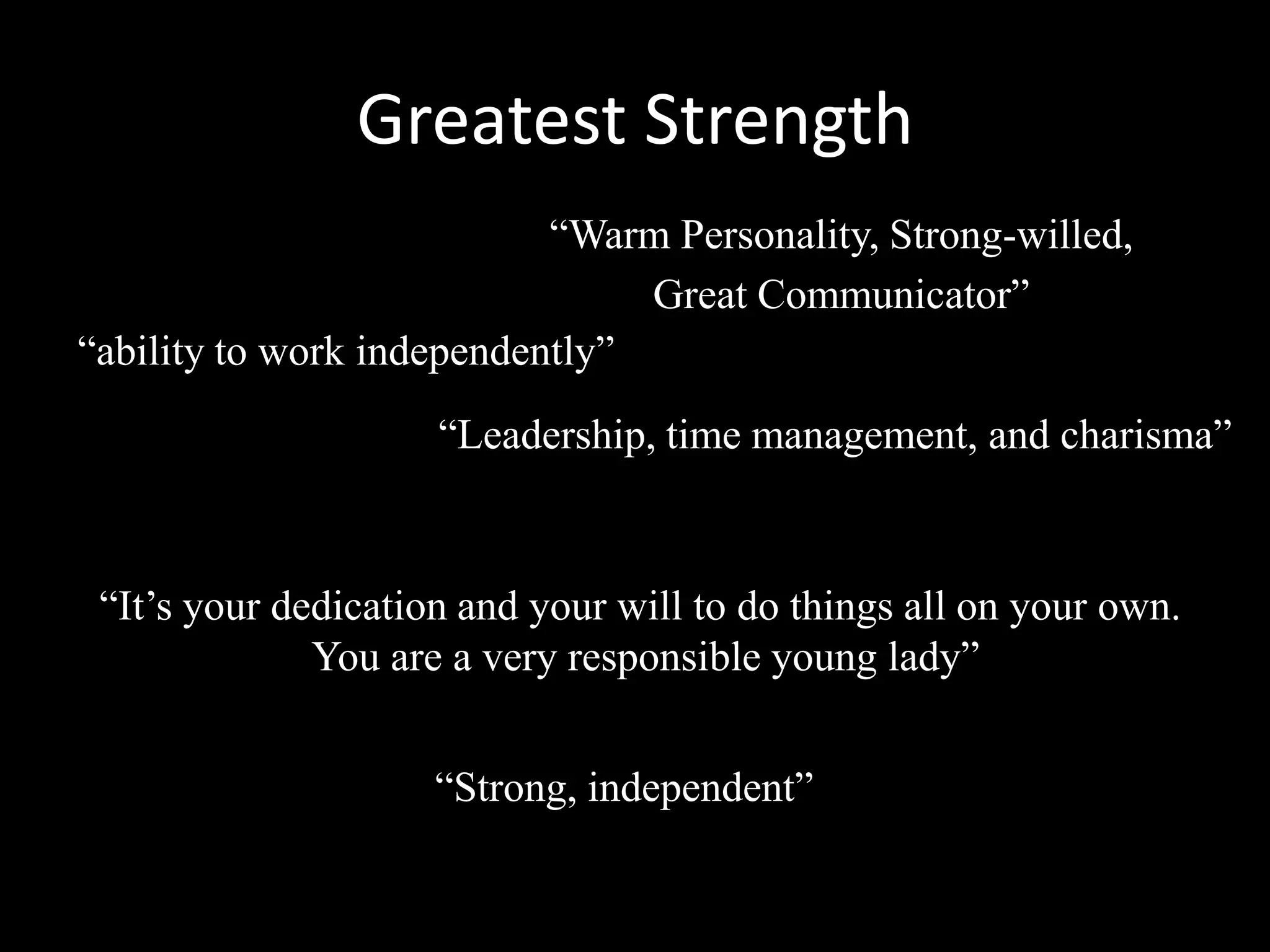 Greatest Strength

“Warm Personality, Strong-willed, Great Communicator”

“ability to work independently”

“Leadership, time management, and charisma”

“It’s your dedication and your will to do things all on your own. You are a very responsible young lady”

“Strong, independent”